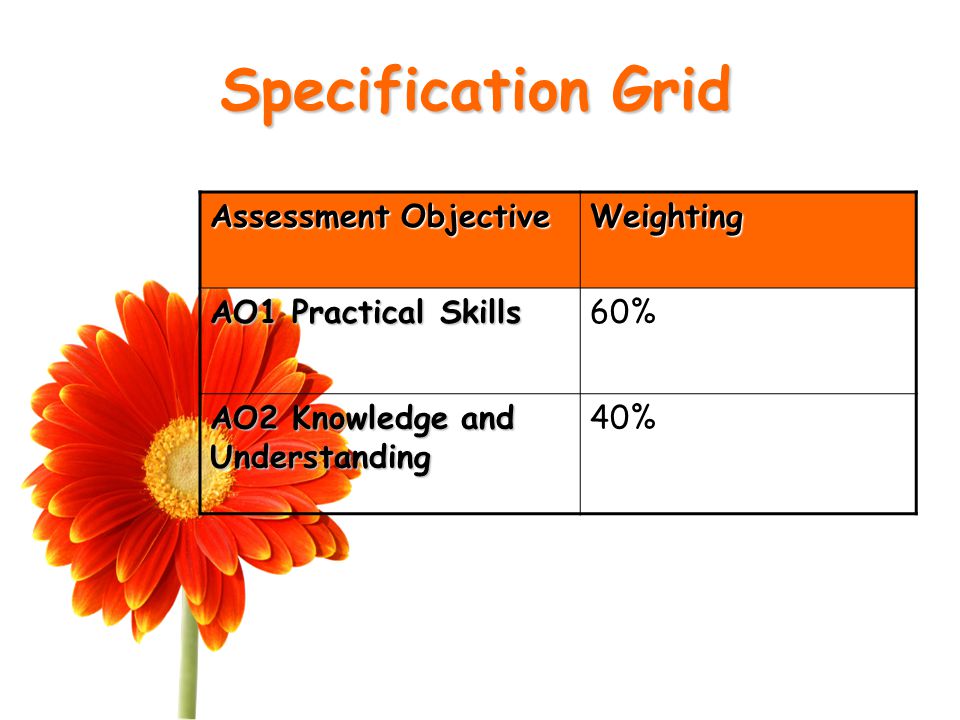 Specification Grid

| Assessment Objective | Weighting |
|---|---|
| AO1 Practical Skills | 60% |
| AO2 Knowledge and Understanding | 40% |